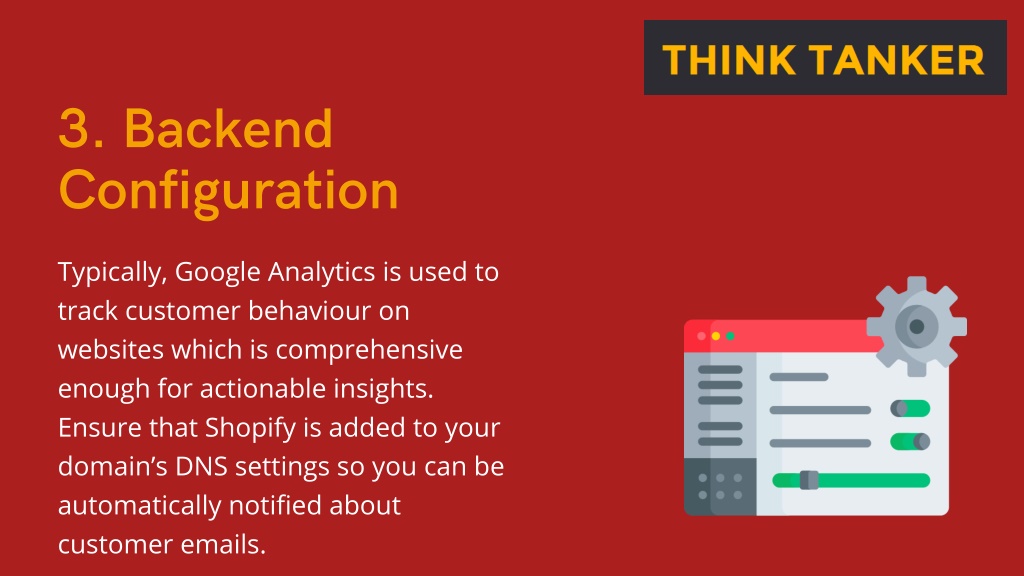 THINK TANKER

3. Backend Configuration

Typically, Google Analytics is used to track customer behaviour on websites which is comprehensive enough for actionable insights. Ensure that Shopify is added to your domain’s DNS settings so you can be automatically notified about customer emails.